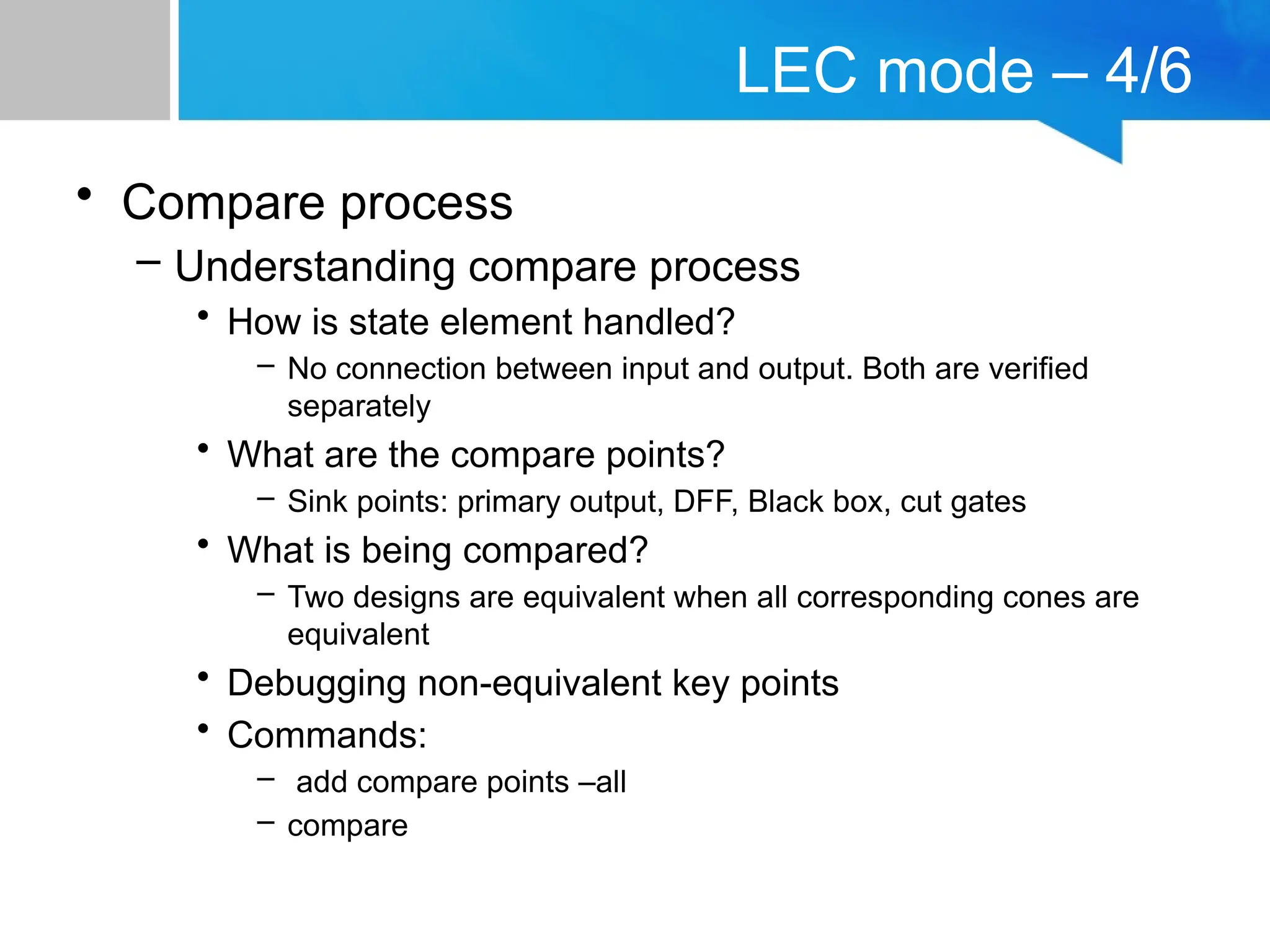 LEC mode – 4/6

• Compare process
  – Understanding compare process
    • How is state element handled?
      – No connection between input and output. Both are verified separately
    • What are the compare points?
      – Sink points: primary output, DFF, Black box, cut gates
    • What is being compared?
      – Two designs are equivalent when all corresponding cones are equivalent
    • Debugging non-equivalent key points
    • Commands:
      – add compare points –all
      – compare